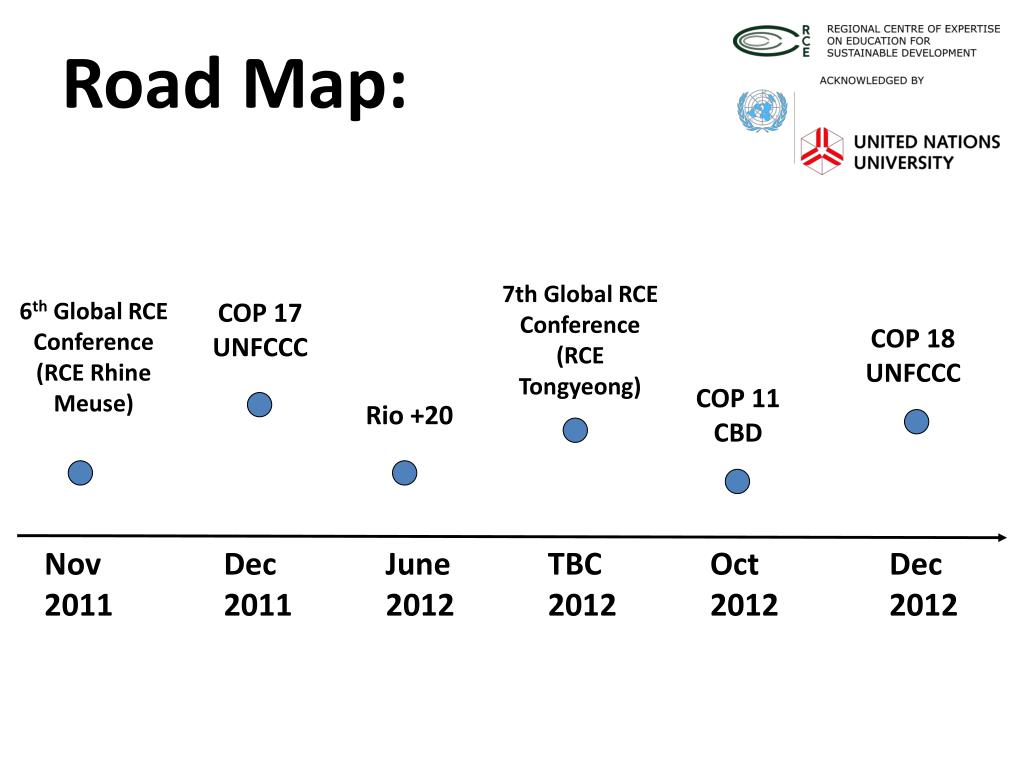 Road Map:

RCE REGIONAL CENTRE OF EXPERTISE ON EDUCATION FOR SUSTAINABLE DEVELOPMENT

ACKNOWLEDGED BY

UNITED NATIONS UNIVERSITY

6$^{th}$ Global RCE Conference (RCE Rhine Meuse)

COP 17 UNFCCC

Rio +20

7th Global RCE Conference (RCE Tongyeong)

COP 11 CBD

COP 18 UNFCCC

Nov 2011

Dec 2011

June 2012

TBC 2012

Oct 2012

Dec 2012